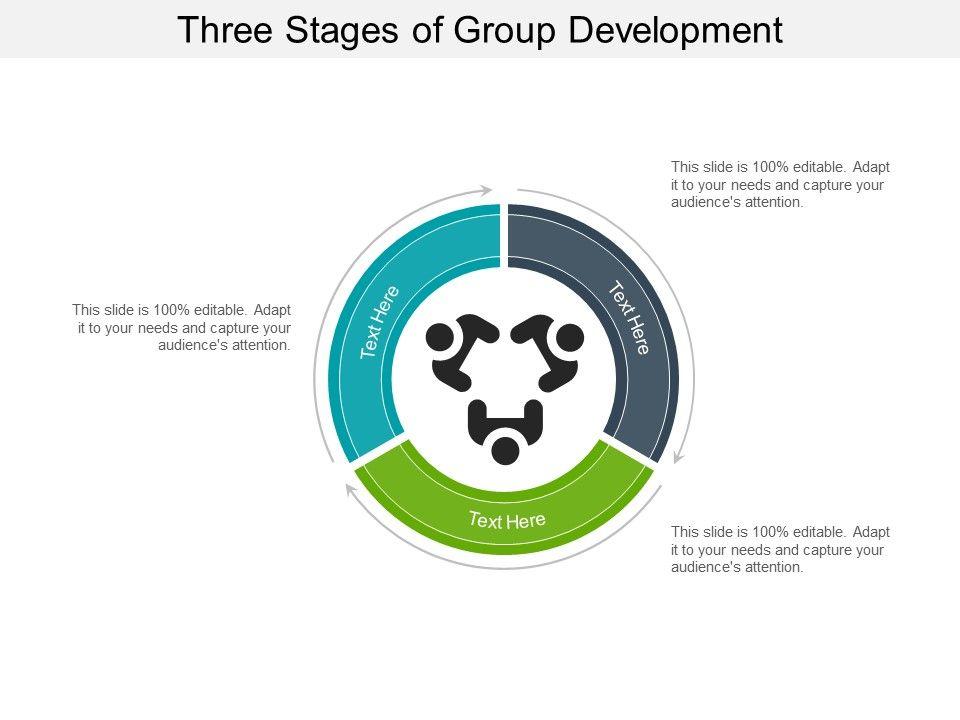 Three Stages of Group Development

This slide is 100% editable. Adapt it to your needs and capture your audience's attention.

This slide is 100% editable. Adapt it to your needs and capture your audience's attention.

Text Here

Text Here

Text Here

This slide is 100% editable. Adapt it to your needs and capture your audience's attention.